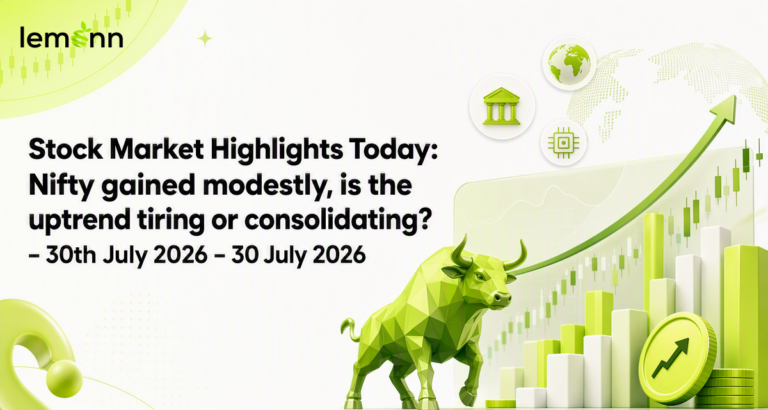 lemonn

Stock Market Highlights Today: Nifty gained modestly, is the uptrend tiring or consolidating? – 30th July 2026 – 30 July 2026